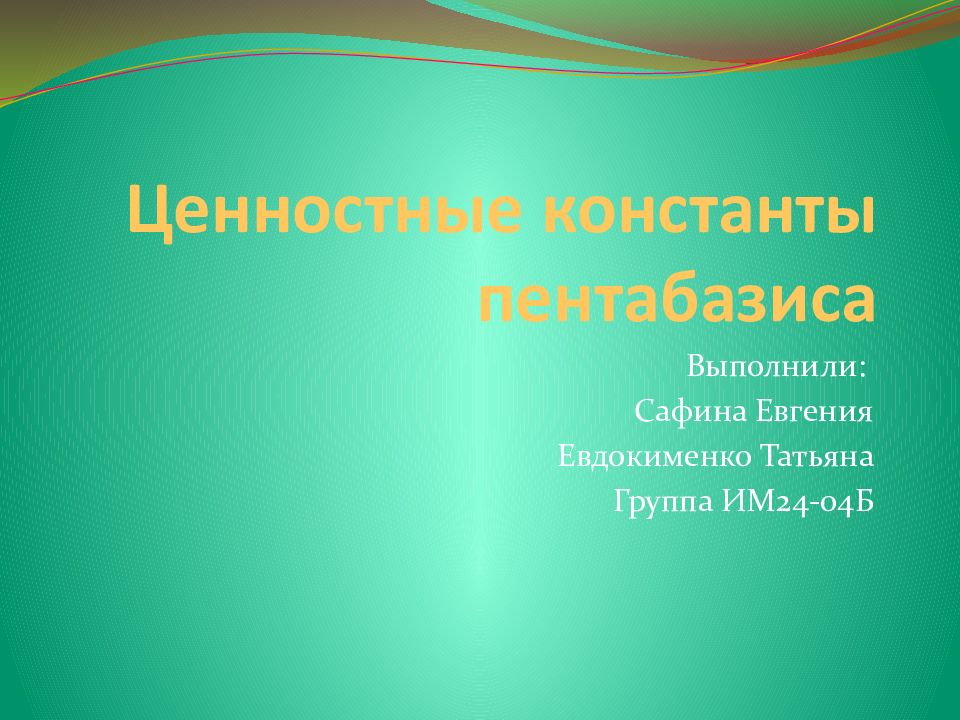 Ценностные константы пентабазиса

Выполнили:
Сафина Евгения
Евдокименко Татьяна
Группа ИМ24-04Б